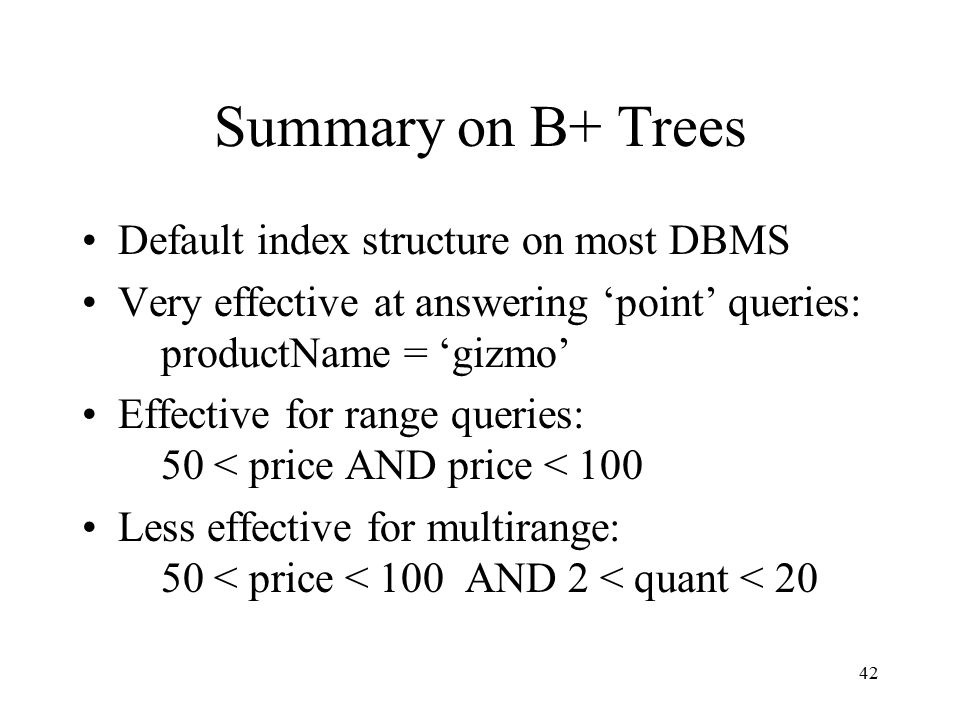 Summary on B+ Trees

• Default index structure on most DBMS
• Very effective at answering ‘point’ queries:
productName = ‘gizmo’
• Effective for range queries:
50 < price AND price < 100
• Less effective for multirange:
50 < price < 100 AND 2 < quant < 20

42